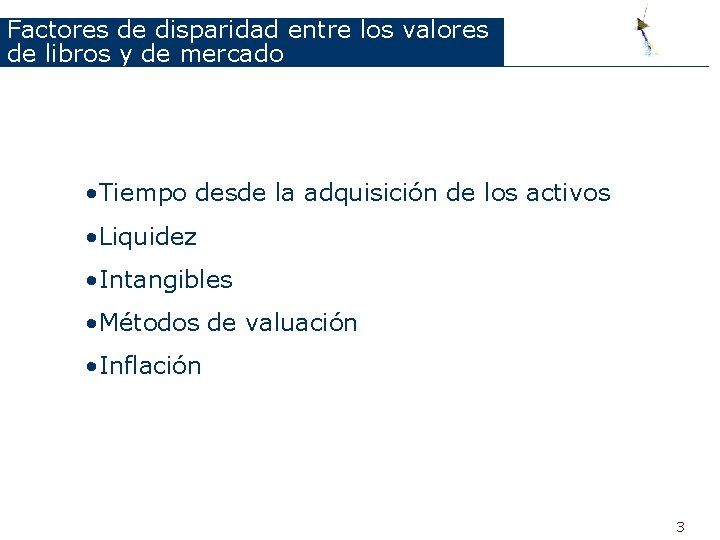 Factores de disparidad entre los valores de libros y de mercado

•Tiempo desde la adquisición de los activos
•Liquidez
•Intangibles
•Métodos de valuación
•Inflación

3